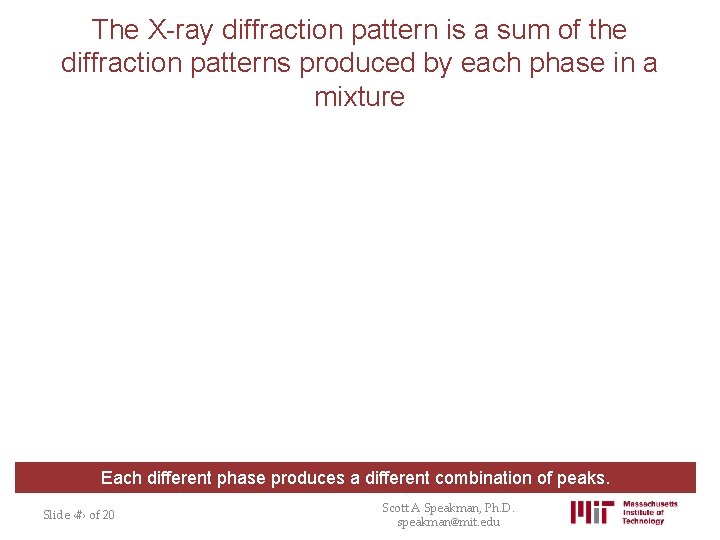 The X-ray diffraction pattern is a sum of the diffraction patterns produced by each phase in a mixture

Each different phase produces a different combination of peaks.

Slide ‹#› of 20

Scott A Speakman, Ph.D.
speakman@mit.edu

MIT Massachusetts Institute of Technology